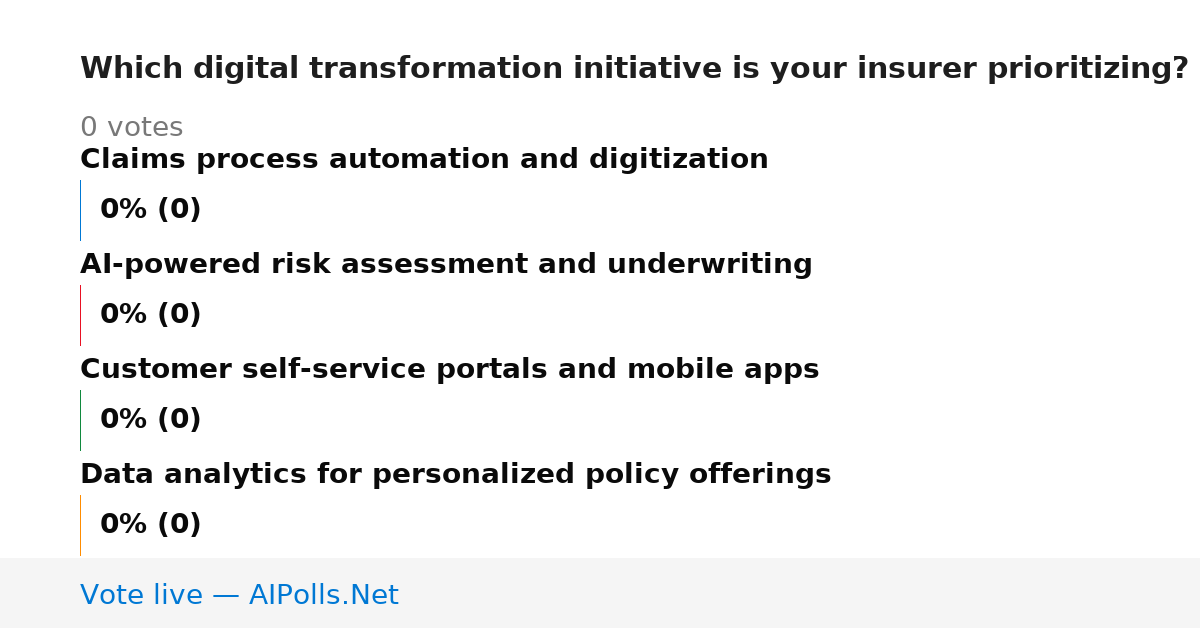 Which digital transformation initiative is your insurer prioritizing?

0 votes

Claims process automation and digitization

0% (0)

AI-powered risk assessment and underwriting

0% (0)

Customer self-service portals and mobile apps

0% (0)

Data analytics for personalized policy offerings

0% (0)

Vote live — AIPolls.Net